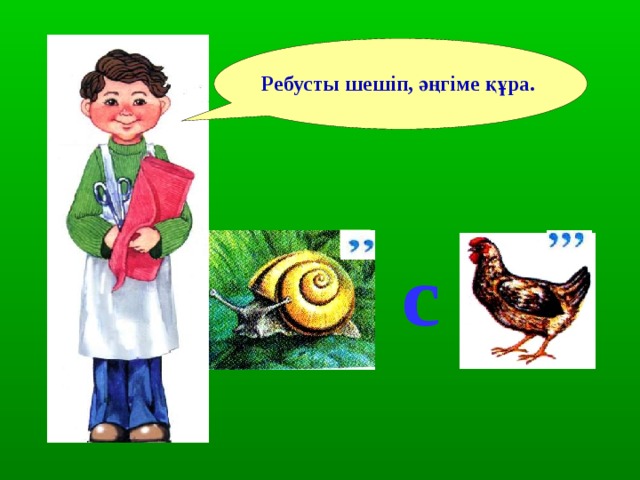 Ребусты шешіп, әңгіме құра.

,,

С

,,,